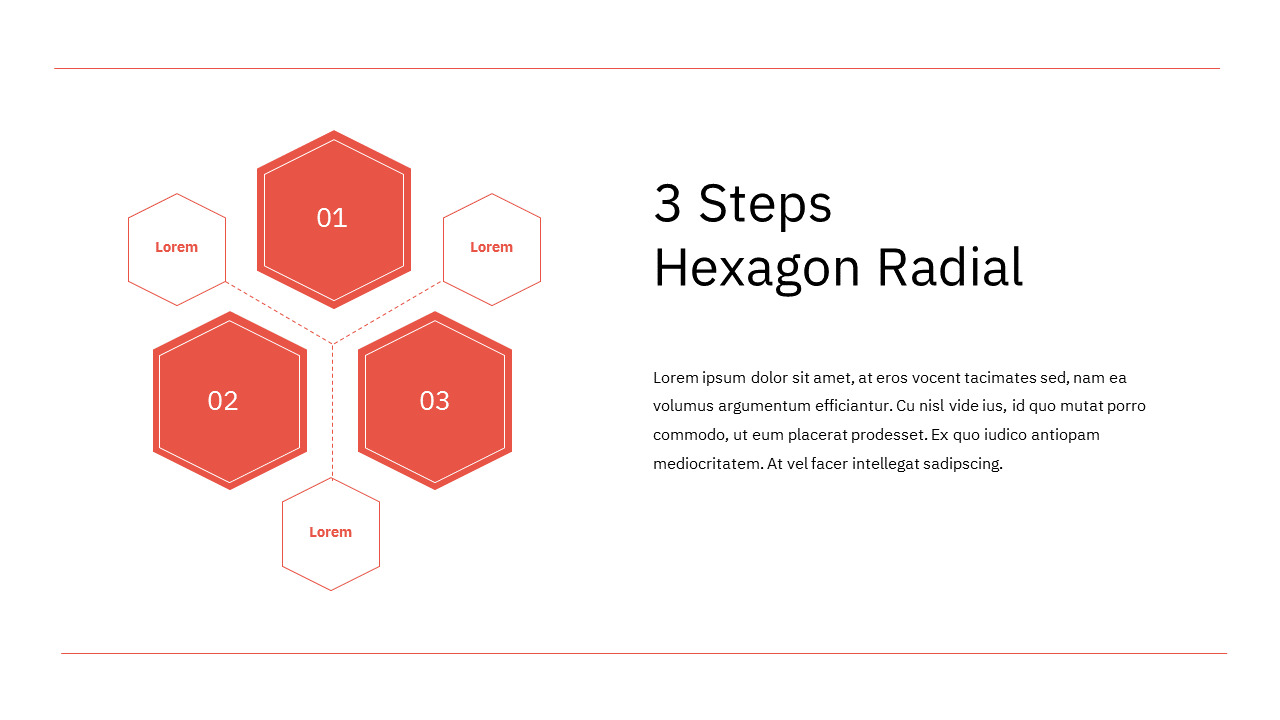 01

Lorem

Lorem

02

03

Lorem

3 Steps
Hexagon Radial

Lorem ipsum dolor sit amet, at eros vocent tacimates sed, nam ea volumus argumentum efficiantur. Cu nisl vide ius, id quo mutat porro commodo, ut eum placerat prodesset. Ex quo iudico antiopam mediocritatem. At vel facer intellegat sadipscing.